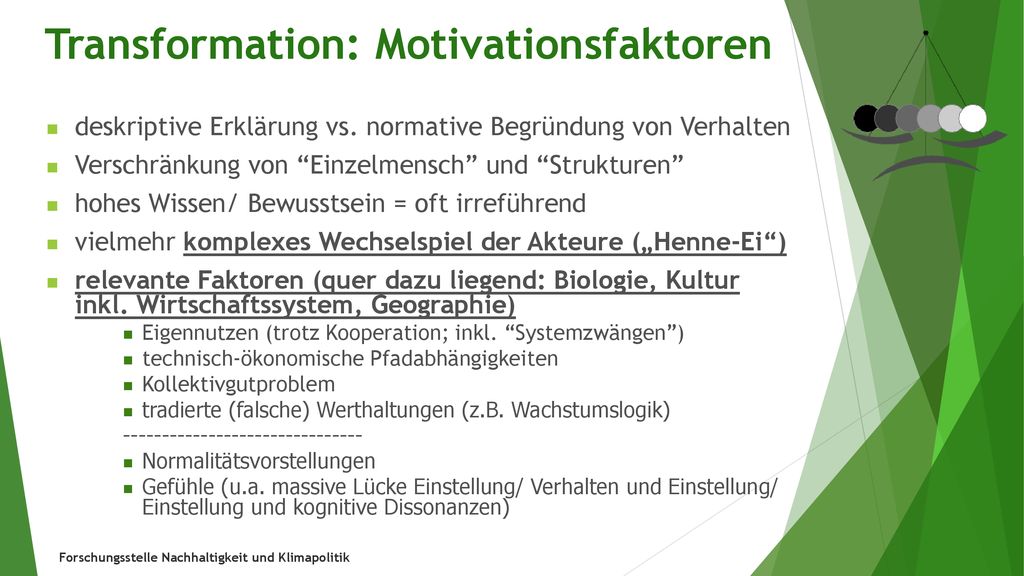 Transformation: Motivationsfaktoren

deskriptive Erklärung vs. normative Begründung von Verhalten

Verschränkung von “Einzelmensch” und “Strukturen”

hohes Wissen/ Bewusstsein = oft irreführend

vielmehr komplexes Wechselspiel der Akteure („Henne-Ei“)

relevante Faktoren (quer dazu liegend: Biologie, Kultur inkl. Wirtschaftssystem, Geographie)

Eigennutzen (trotz Kooperation; inkl. “Systemzwängen”)

technisch-ökonomische Pfadabhängigkeiten

Kollektivgutproblem

tradierte (falsche) Werthaltungen (z.B. Wachstumslogik)

------------------------------

Normalitätsvorstellungen

Gefühle (u.a. massive Lücke Einstellung/ Verhalten und Einstellung/ Einstellung und kognitive Dissonanzen)

Forschungsstelle Nachhaltigkeit und Klimapolitik